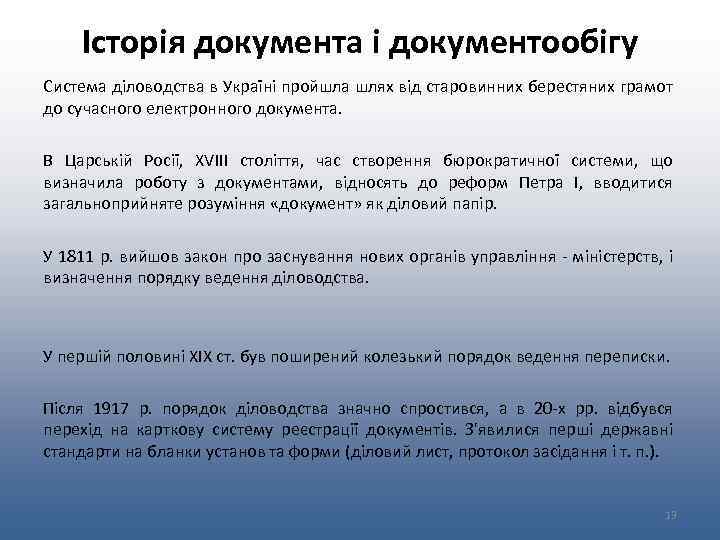 Історія документа і документообігу

Система діловодства в Україні пройшла шлях від старовинних берестяних грамот до сучасного електронного документа.

В Царській Росії, XVIII століття, час створення бюрократичної системи, що визначила роботу з документами, відносять до реформ Петра І, вводитися загальноприйняте розуміння «документ» як діловий папір.

У 1811 р. вийшов закон про заснування нових органів управління - міністерств, і визначення порядку ведення діловодства.

У першій половині XIX ст. був поширений колезький порядок ведення переписки.

Після 1917 р. порядок діловодства значно спростився, а в 20-х рр. відбувся перехід на карткову систему реєстрації документів. З'явилися перші державні стандарти на бланки установ та форми (діловий лист, протокол засідання і т. п.).

19